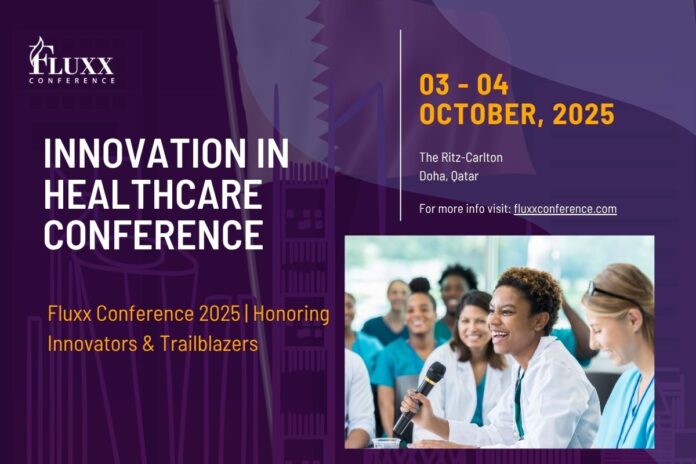 FLUXX
CONFERENCE

INNOVATION IN HEALTHCARE CONFERENCE

Fluxx Conference 2025 | Honoring Innovators & Trailblazers

03 - 04
OCTOBER, 2025

The Ritz-Carlton
Doha, Qatar

For more info visit: fluxxconference.com